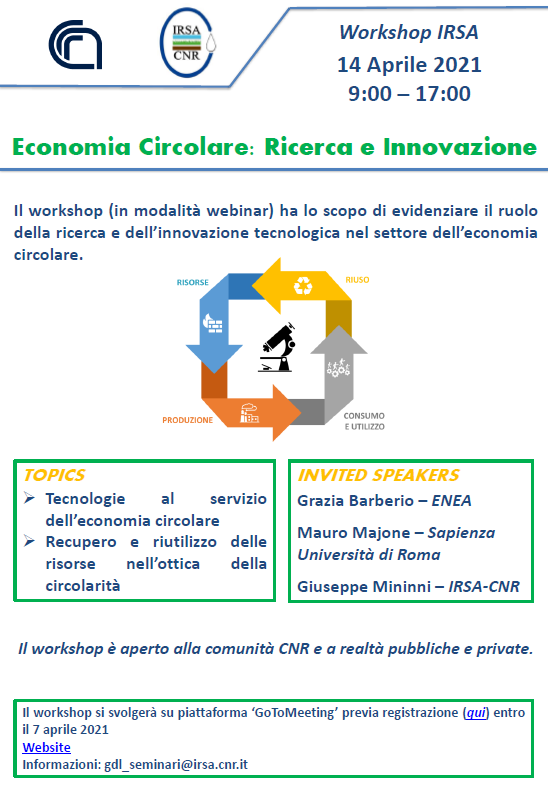 IRSA
CNR

Workshop IRSA
14 Aprile 2021
9:00 – 17:00

Economia Circolare: Ricerca e Innovazione

Il workshop (in modalità webinar) ha lo scopo di evidenziare il ruolo della ricerca e dell'innovazione tecnologica nel settore dell'economia circolare.

RISORSE
RIUSO
PRODUZIONE
CONSUMO E UTILIZZO

TOPICS
➢ Tecnologie al servizio dell'economia circolare
➢ Recupero e riutilizzo delle risorse nell'ottica della circolarità

INVITED SPEAKERS
Grazia Barberio – ENEA
Mauro Majone – Sapienza Università di Roma
Giuseppe Mininni – IRSA-CNR

Il workshop è aperto alla comunità CNR e a realtà pubbliche e private.

Il workshop si svolgerà su piattaforma 'GoToMeeting' previa registrazione (qui) entro il 7 aprile 2021
Website
Informazioni: gdl_seminari@irsa.cnr.it